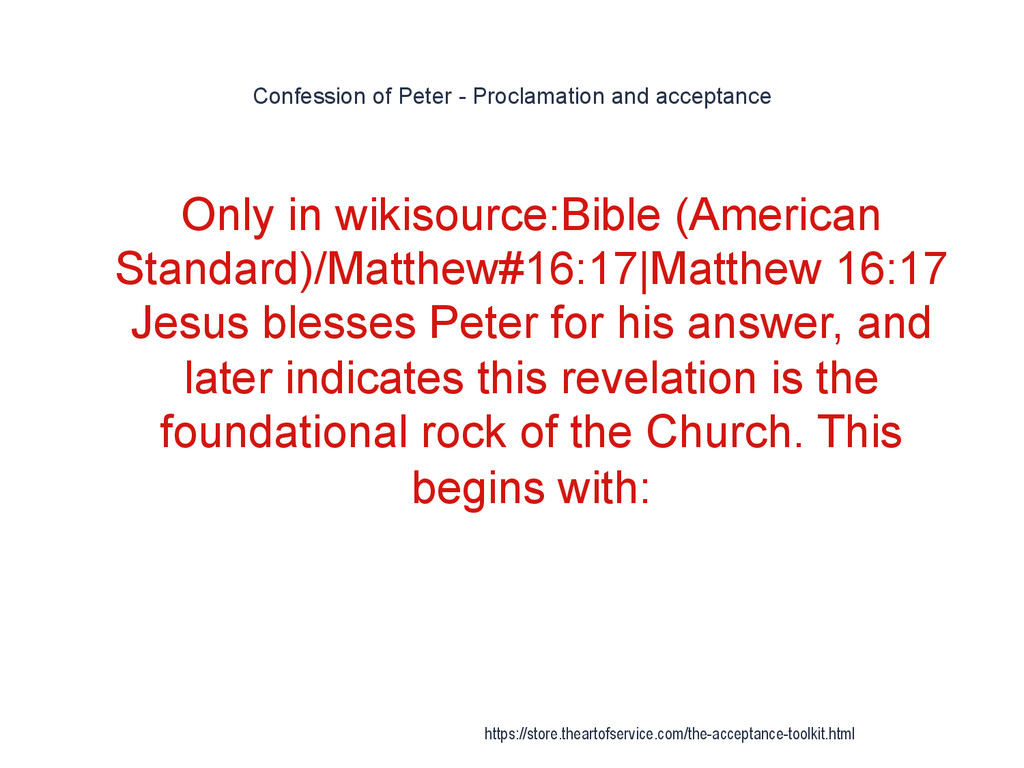 Confession of Peter - Proclamation and acceptance

Only in wikisource:Bible (American Standard)/Matthew#16:17|Matthew 16:17 Jesus blesses Peter for his answer, and later indicates this revelation is the foundational rock of the Church. This begins with:

https://store.theartofservice.com/the-acceptance-toolkit.html